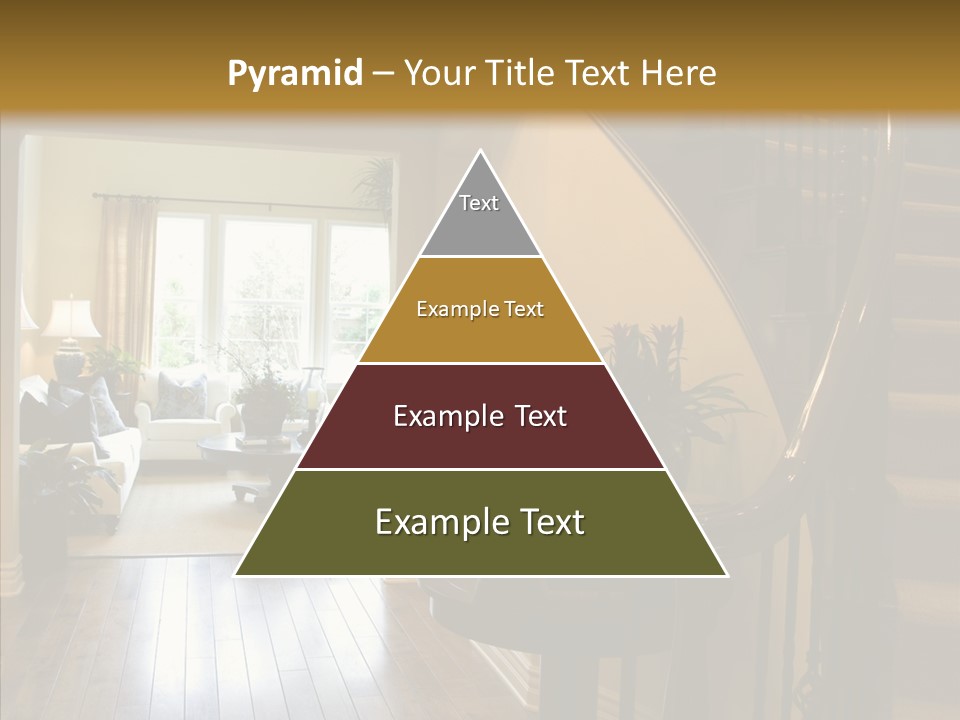 Pyramid – Your Title Text Here

Text

Example Text

Example Text

Example Text